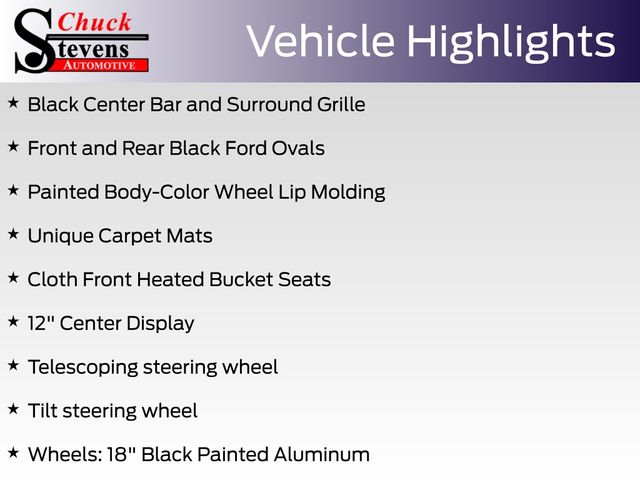 Chuck Stevens AUTOMOTIVE

Vehicle Highlights

★ Black Center Bar and Surround Grille

★ Front and Rear Black Ford Ovals

★ Painted Body-Color Wheel Lip Molding

★ Unique Carpet Mats

★ Cloth Front Heated Bucket Seats

★ 12" Center Display

★ Telescoping steering wheel

★ Tilt steering wheel

★ Wheels: 18" Black Painted Aluminum